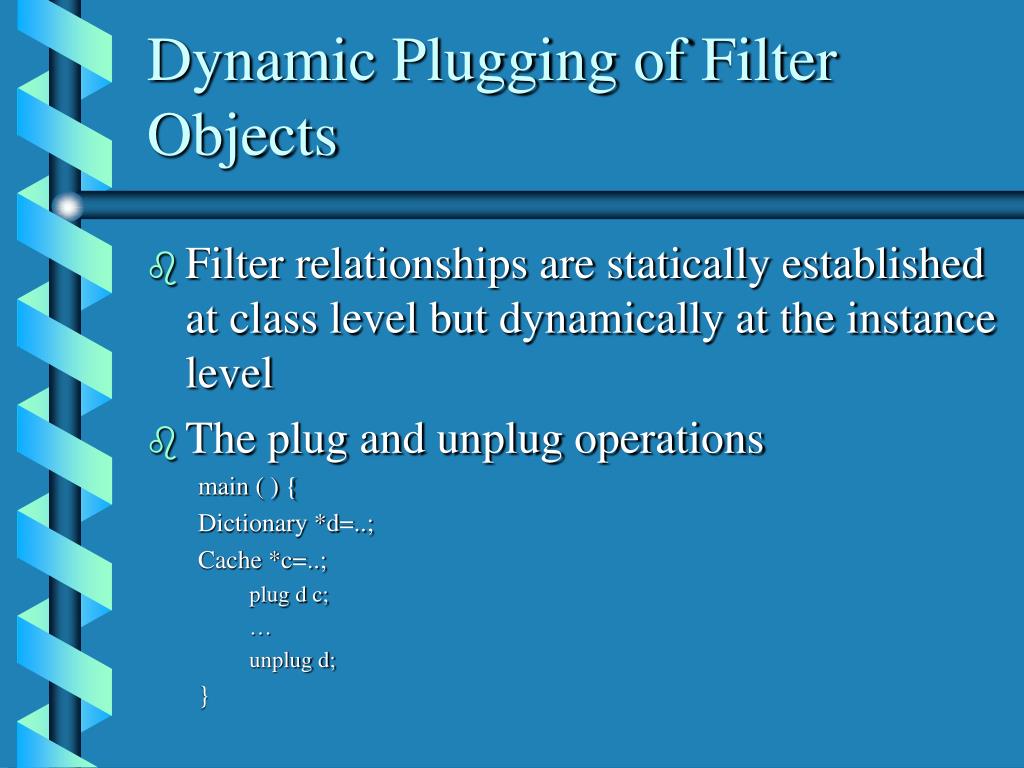 Dynamic Plugging of Filter Objects

Filter relationships are statically established at class level but dynamically at the instance level

The plug and unplug operations

main ( ) {
Dictionary *d=..;
Cache *c=..;
plug d c;
…
unplug d;
}